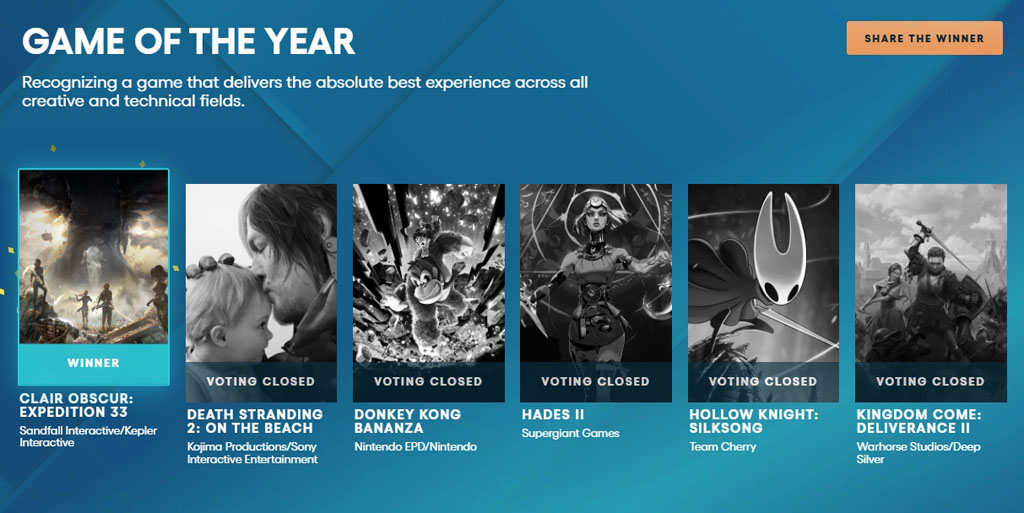 GAME OF THE YEAR

SHARE THE WINNER

Recognizing a game that delivers the absolute best experience across all creative and technical fields.

WINNER
CLAIR OBSCUR: EXPEDITION 33
Sandfall Interactive/Kepler Interactive

VOTING CLOSED
DEATH STRANDING 2: ON THE BEACH
Kojima Productions/Sony Interactive Entertainment

VOTING CLOSED
DONKEY KONG BANANZA
Nintendo EPD/Nintendo

VOTING CLOSED
HADES II
Supergiant Games

VOTING CLOSED
HOLLOW KNIGHT: SILKSONG
Team Cherry

VOTING CLOSED
KINGDOM COME: DELIVERANCE II
Warhorse Studios/Deep Silver